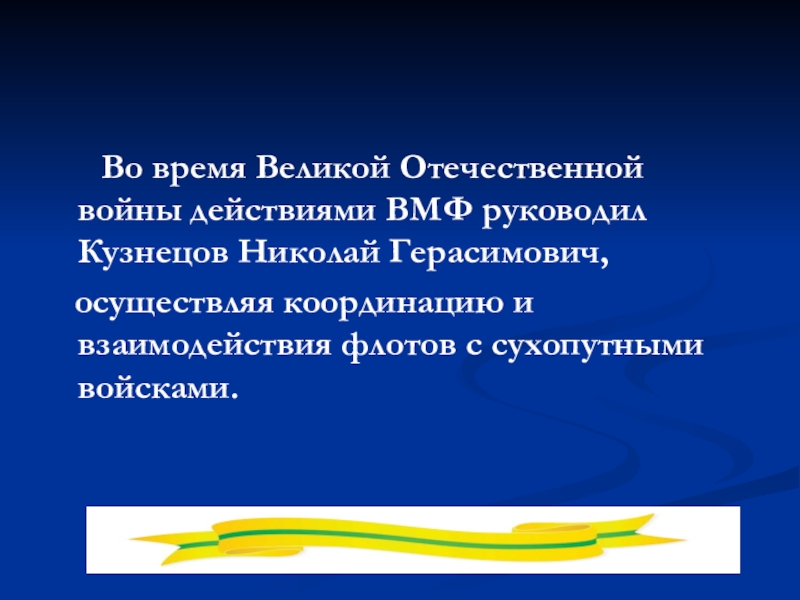 Во время Великой Отечественной войны действиями ВМФ руководил Кузнецов Николай Герасимович,

осуществляя координацию и взаимодействия флотов с сухопутными войсками.